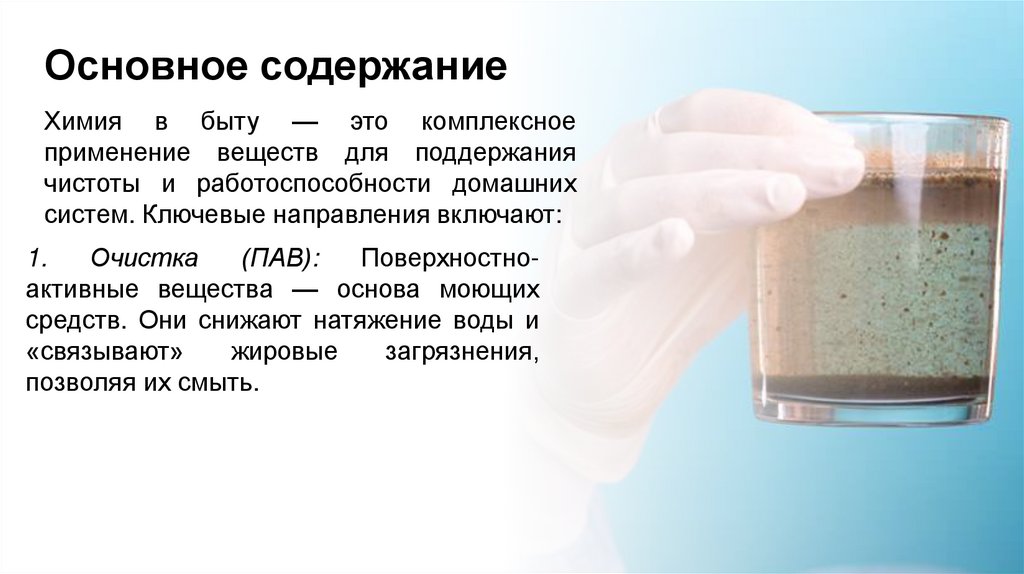 Основное содержание

Химия в быту — это комплексное применение веществ для поддержания чистоты и работоспособности домашних систем. Ключевые направления включают:

1. Очистка (ПАВ): Поверхностно-активные вещества — основа моющих средств. Они снижают натяжение воды и «связывают» жировые загрязнения, позволяя их смыть.